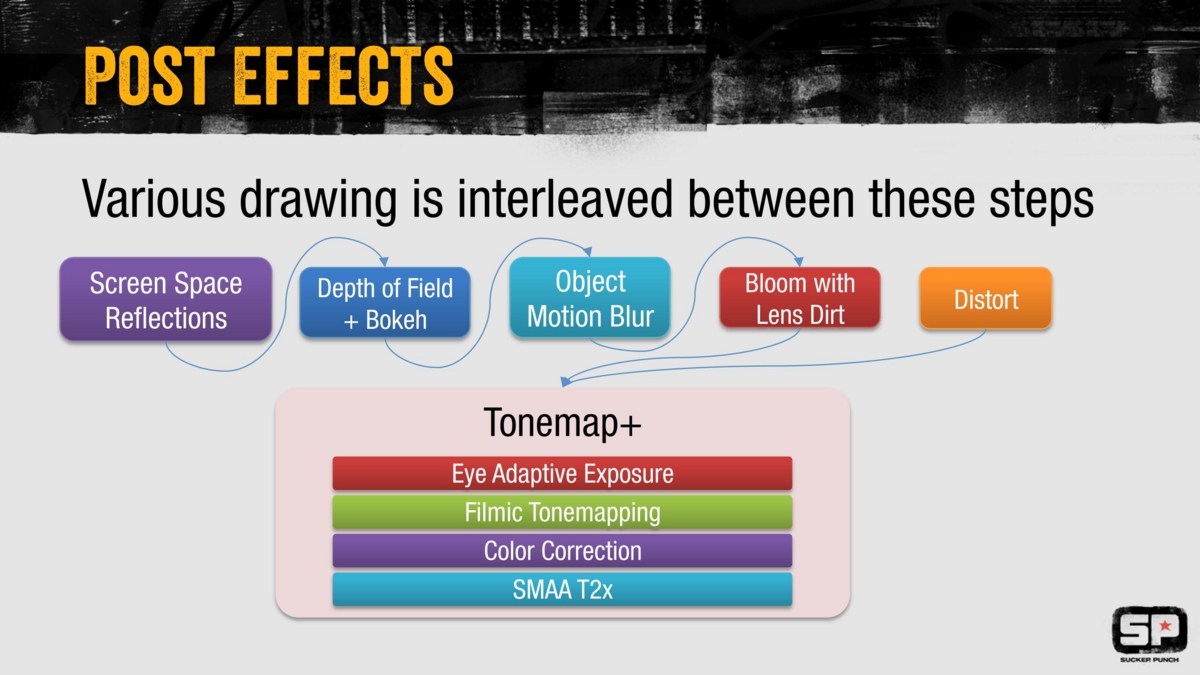 POST EFFECTS

Various drawing is interleaved between these steps

Screen Space Reflections

Depth of Field + Bokeh

Object Motion Blur

Bloom with Lens Dirt

Distort

Tonemap+

Eye Adaptive Exposure

Filmic Tonemapping

Color Correction

SMAA T2x

SP
SUCKER PUNCH